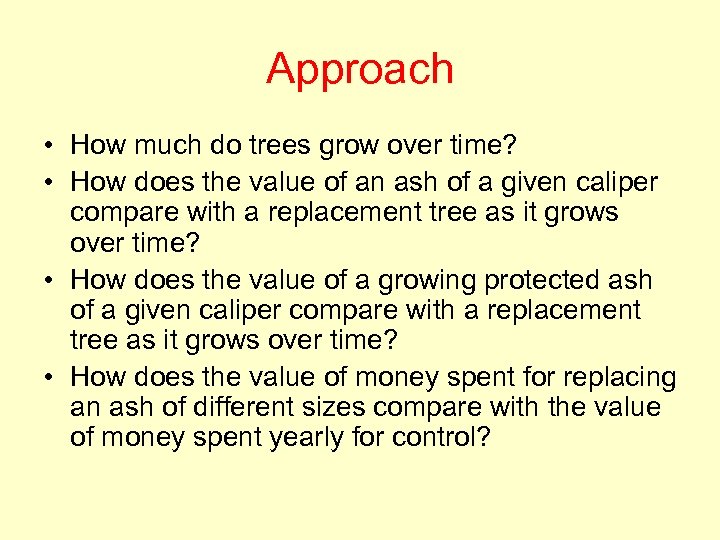 Approach

• How much do trees grow over time?
• How does the value of an ash of a given caliper compare with a replacement tree as it grows over time?
• How does the value of a growing protected ash of a given caliper compare with a replacement tree as it grows over time?
• How does the value of money spent for replacing an ash of different sizes compare with the value of money spent yearly for control?